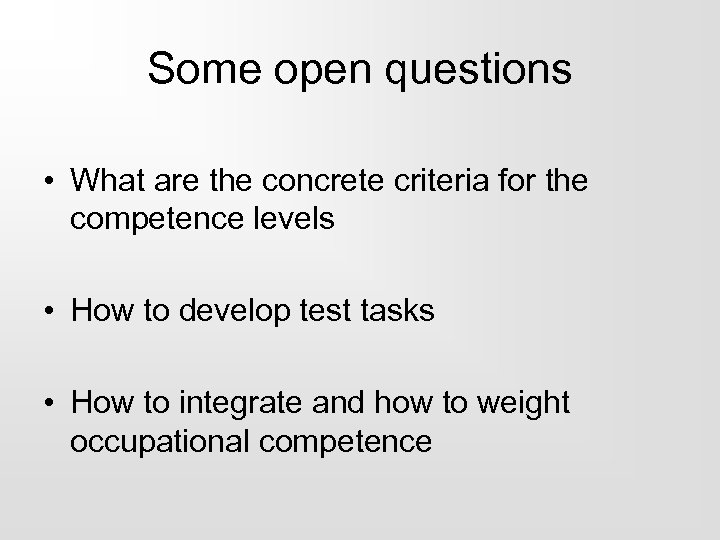 Some open questions

• What are the concrete criteria for the competence levels

• How to develop test tasks

• How to integrate and how to weight occupational competence